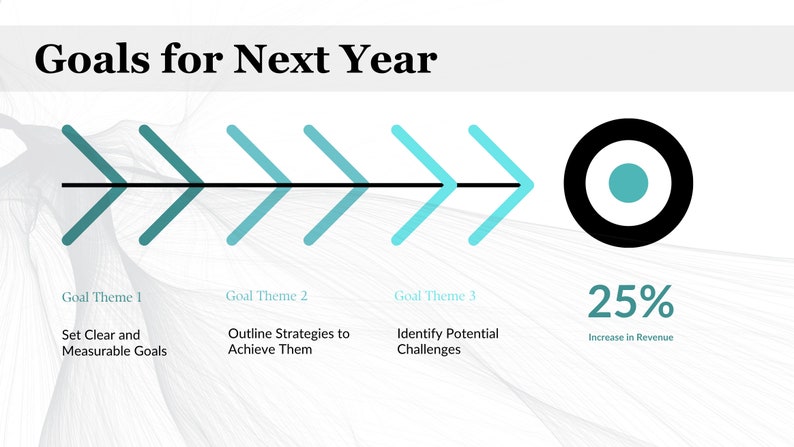 Goals for Next Year

Goal Theme 1

Set Clear and Measurable Goals

Goal Theme 2

Outline Strategies to Achieve Them

Goal Theme 3

Identify Potential Challenges

25%

Increase in Revenue